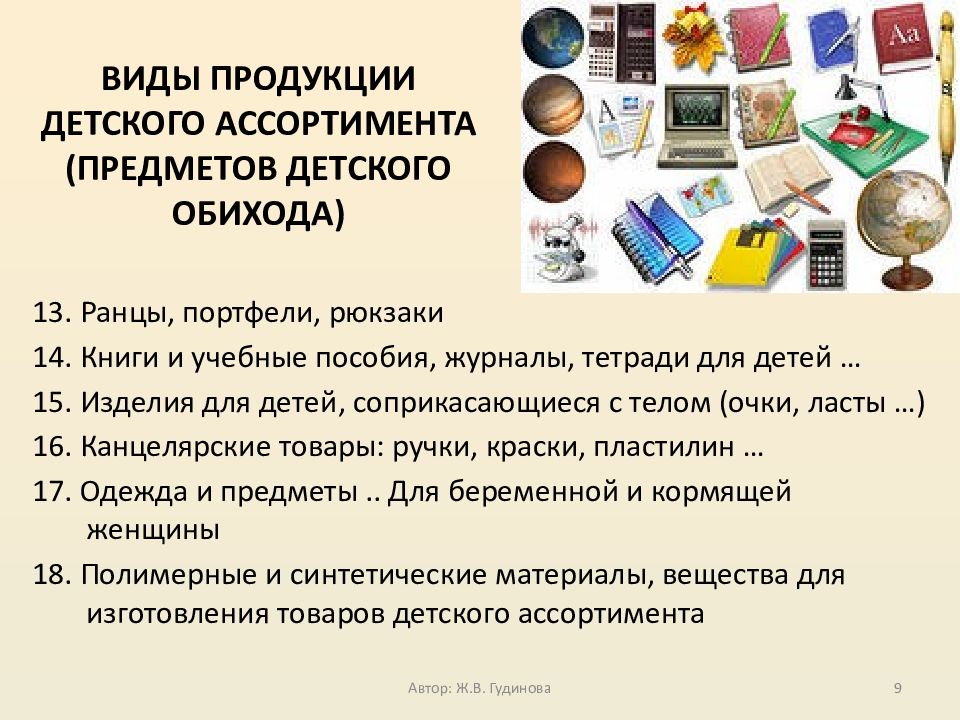 ВИДЫ ПРОДУКЦИИ ДЕТСКОГО АССОРТИМЕНТА (ПРЕДМЕТОВ ДЕТСКОГО ОБИХОДА)

Aa

13. Ранцы, портфели, рюкзаки

14. Книги и учебные пособия, журналы, тетради для детей …

15. Изделия для детей, соприкасающиеся с телом (очки, ласты …)

16. Канцелярские товары: ручки, краски, пластилин …

17. Одежда и предметы .. Для беременной и кормящей женщины

18. Полимерные и синтетические материалы, вещества для изготовления товаров детского ассортимента

Автор: Ж.В. Гудинова

9